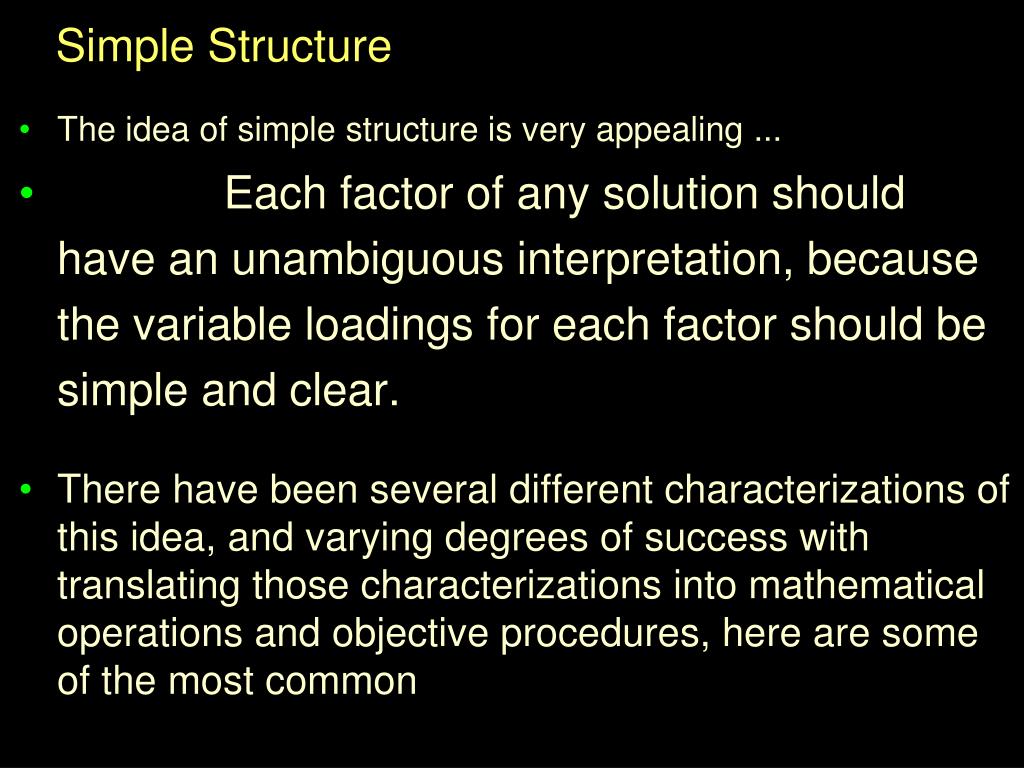 Simple Structure

• The idea of simple structure is very appealing ...

• Each factor of any solution should have an unambiguous interpretation, because the variable loadings for each factor should be simple and clear.

• There have been several different characterizations of this idea, and varying degrees of success with translating those characterizations into mathematical operations and objective procedures, here are some of the most common